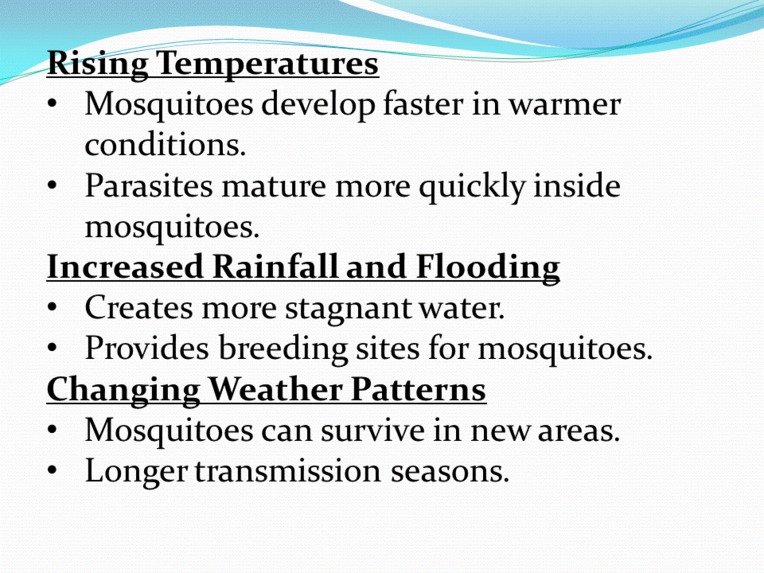 Rising Temperatures
• Mosquitoes develop faster in warmer conditions.
• Parasites mature more quickly inside mosquitoes.
Increased Rainfall and Flooding
• Creates more stagnant water.
• Provides breeding sites for mosquitoes.
Changing Weather Patterns
• Mosquitoes can survive in new areas.
• Longer transmission seasons.